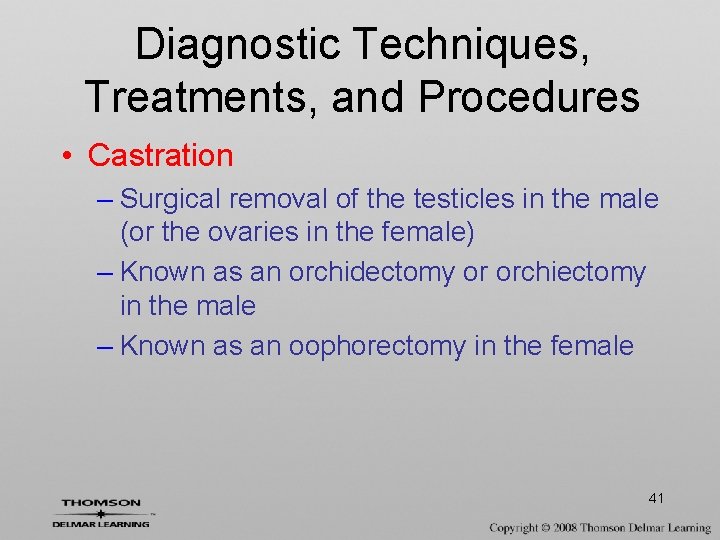 Diagnostic Techniques, Treatments, and Procedures

• Castration
– Surgical removal of the testicles in the male (or the ovaries in the female)
– Known as an orchidectomy or orchiectomy in the male
– Known as an oophorectomy in the female

41

THOMSON
DELMAR LEARNING

Copyright © 2008 Thomson Delmar Learning